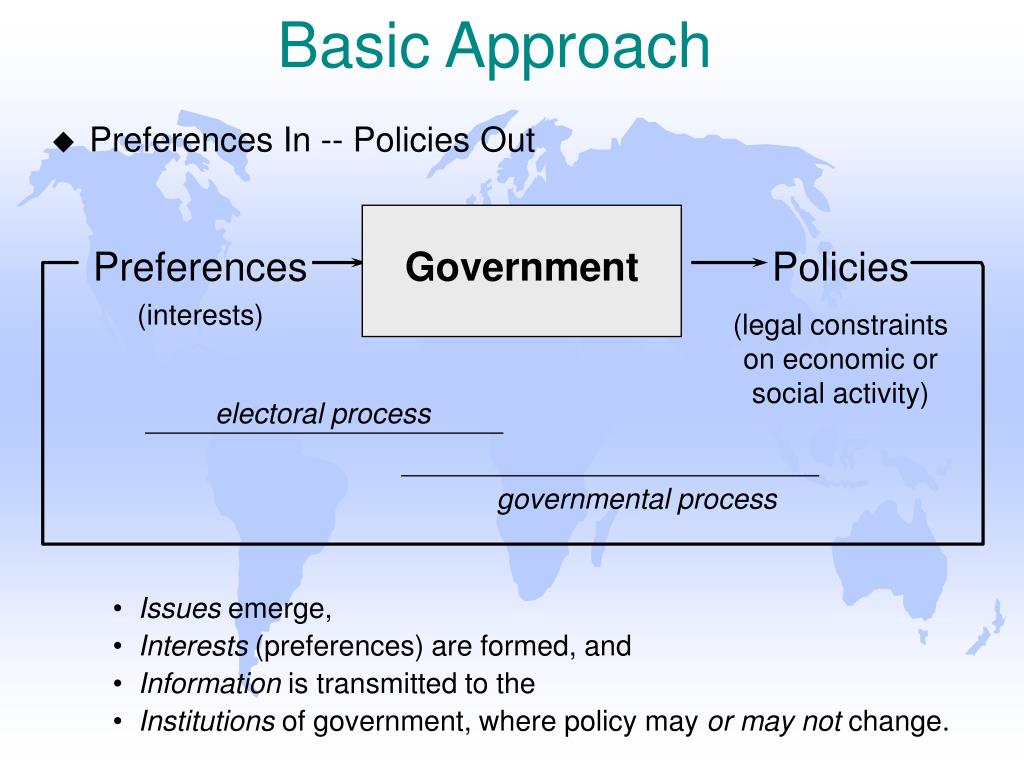 Basic Approach

◆ Preferences In -- Policies Out

Preferences
(interests)

Government

Policies
(legal constraints on economic or social activity)

electoral process

governmental process

• Issues emerge,
• Interests (preferences) are formed, and
• Information is transmitted to the
• Institutions of government, where policy may or may not change.